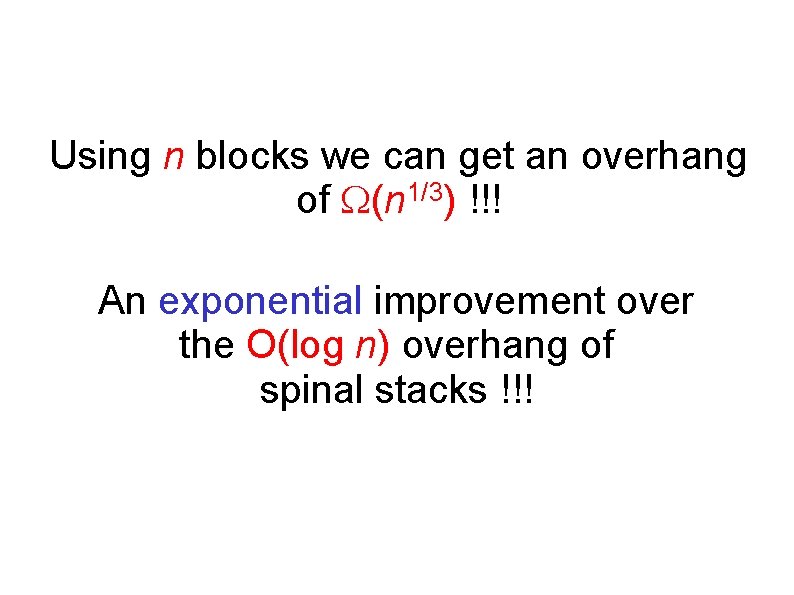 Using $n$ blocks we can get an overhang of $\Omega(n^{1/3})$ !!!

An exponential improvement over the $O(\log n)$ overhang of spinal stacks !!!